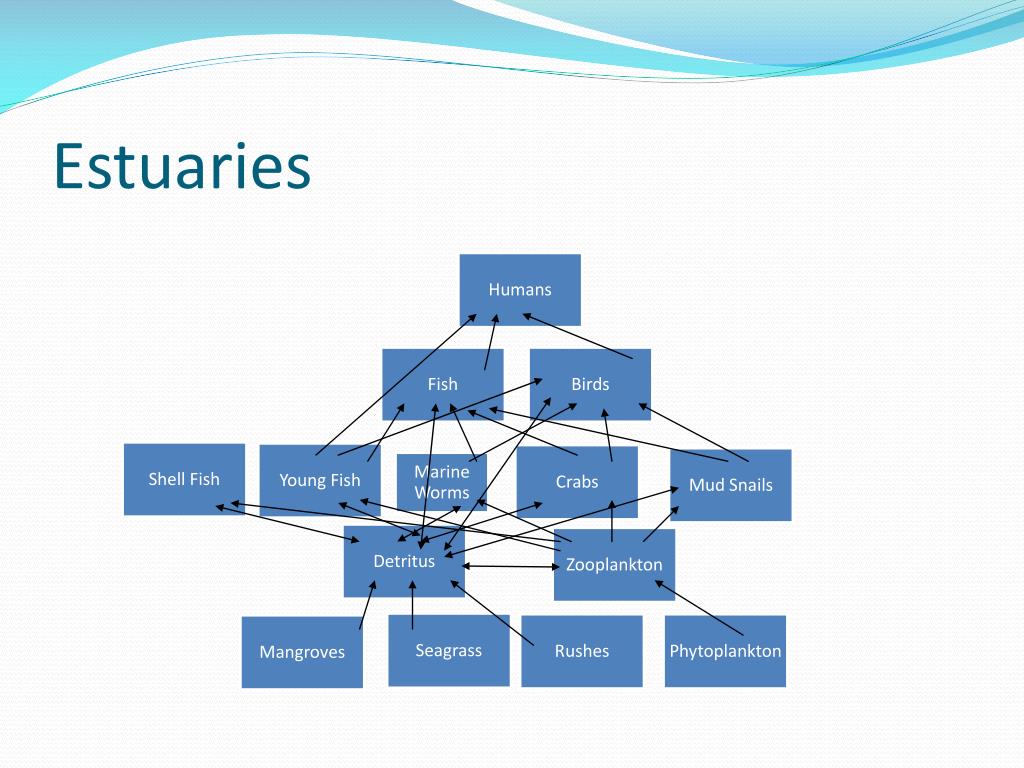 Estuaries

Humans

Fish

Birds

Shell Fish

Young Fish

Marine Worms

Crabs

Mud Snails

Detritus

Zooplankton

Mangroves

Seagrass

Rushes

Phytoplankton